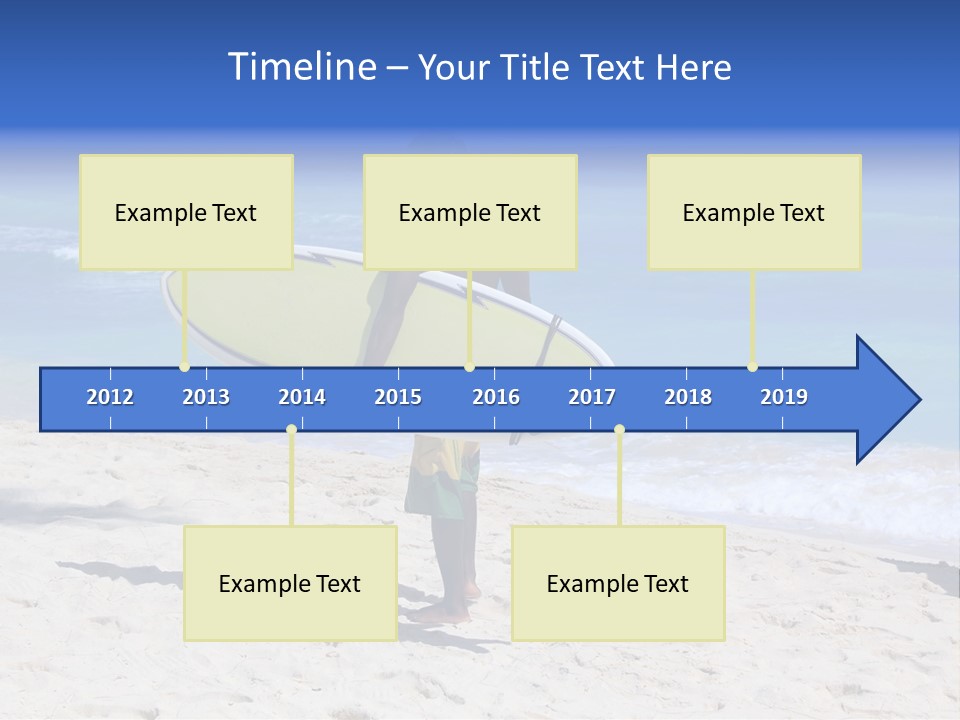 Timeline – Your Title Text Here

Example Text

Example Text

Example Text

2012 2013 2014 2015 2016 2017 2018 2019

Example Text

Example Text